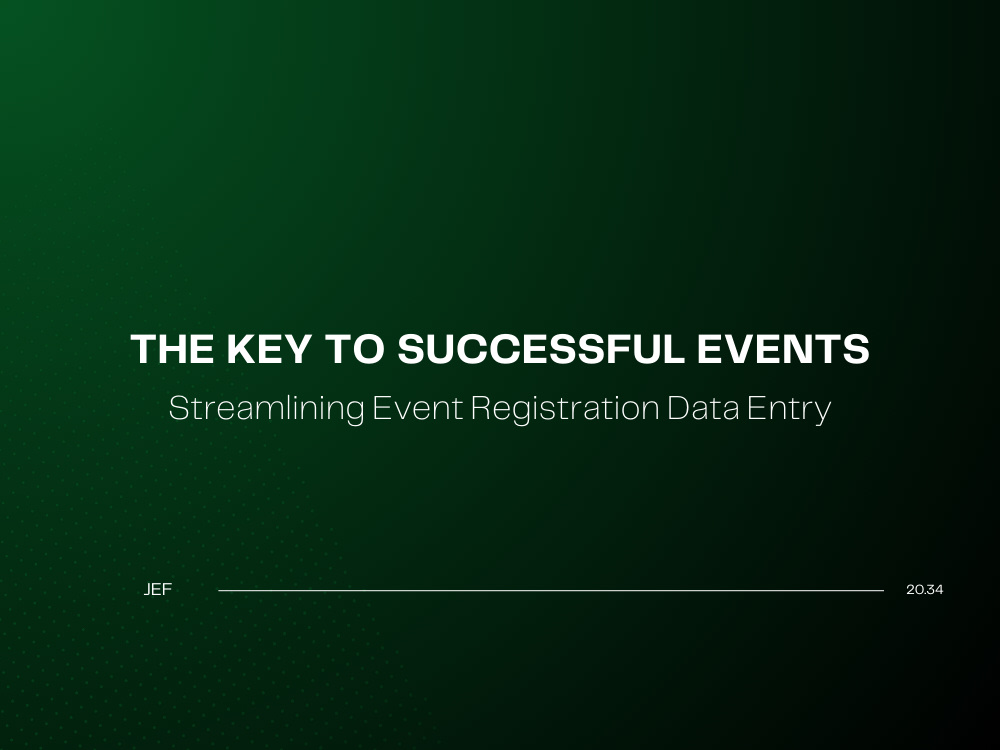 THE KEY TO SUCCESSFUL EVENTS

Streamlining Event Registration Data Entry

JEF

20.34